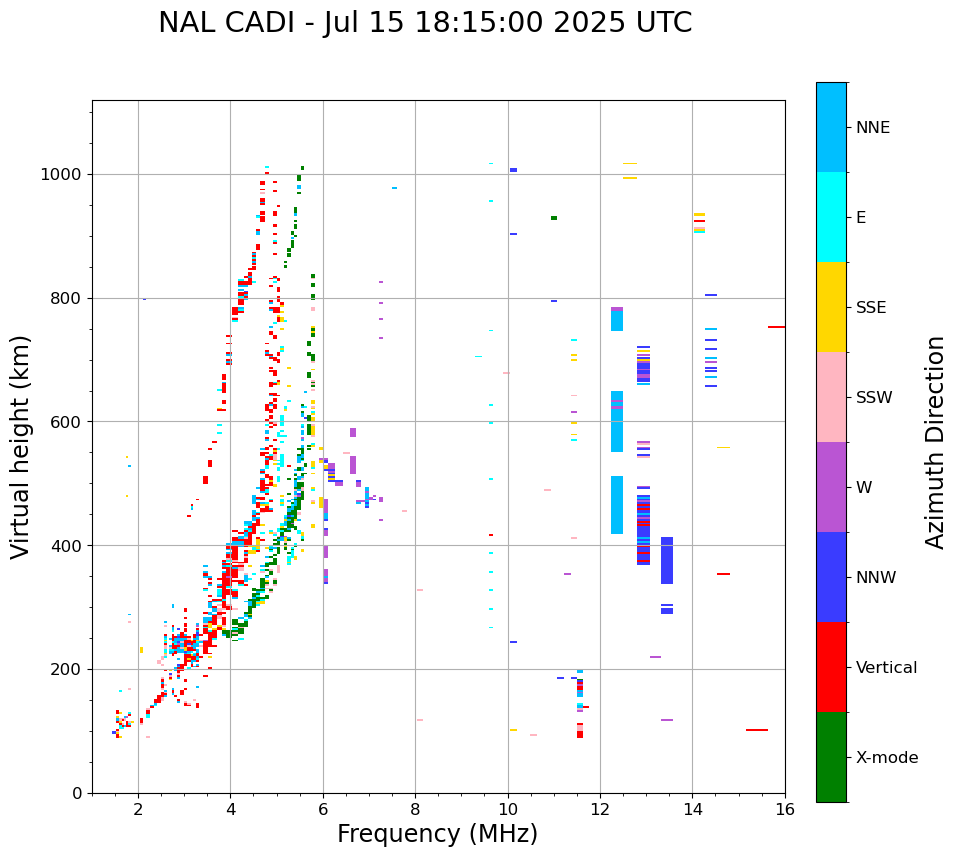 NAL CADI - Jul 15 18:15:00 2025 UTC

Virtual height (km)

1000
800
600
400
200
0

2
4
6
8
10
12
14
16

Frequency (MHz)

NNE
E
SSE
SSW
W
NNW
Vertical
X-mode

Azimuth Direction